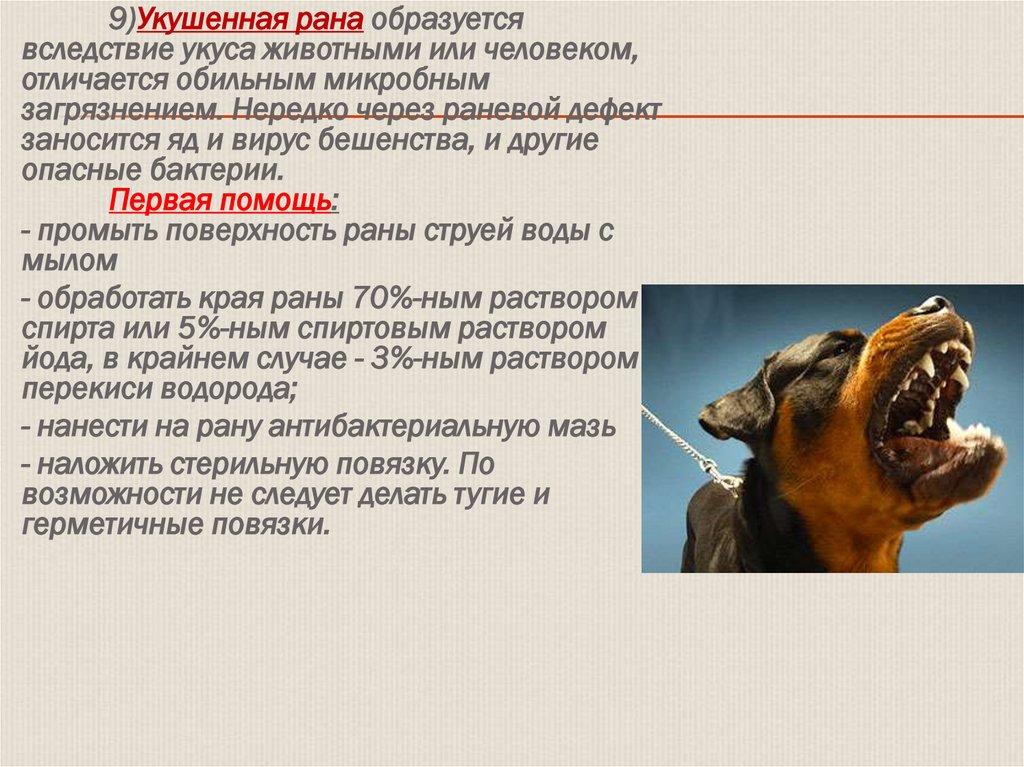 9)Укушенная рана образуется вследствие укуса животными или человеком, отличается обильным микробным загрязнением. Нередко через раневой дефект заносится яд и вирус бешенства, и другие опасные бактерии.

Первая помощь:

- промыть поверхность раны струей воды с мылом

- обработать края раны 70%-ным раствором спирта или 5%-ным спиртовым раствором йода, в крайнем случае - 3%-ным раствором перекиси водорода;

- нанести на рану антибактериальную мазь

- наложить стерильную повязку. По возможности не следует делать тугие и герметичные повязки.